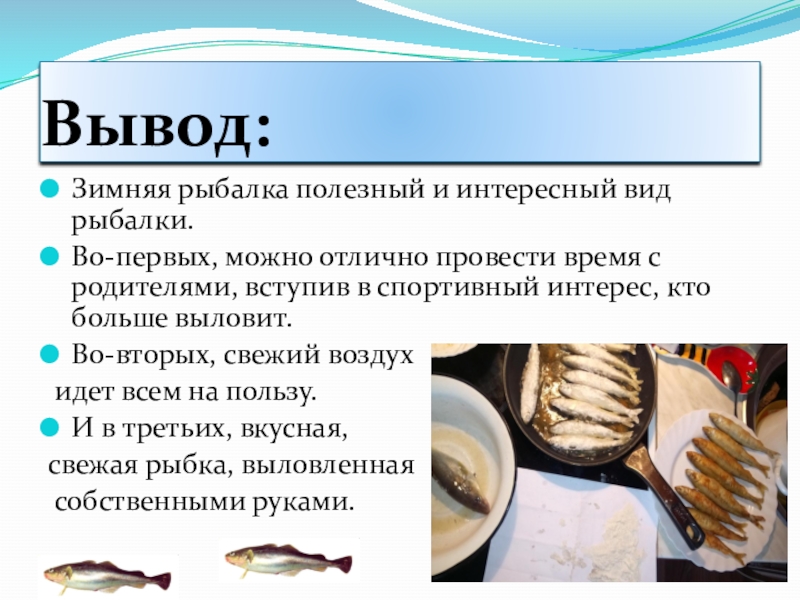 Вывод:

Зимняя рыбалка полезный и интересный вид рыбалки.

Во-первых, можно отлично провести время с родителями, вступив в спортивный интерес, кто больше выловит.

Во-вторых, свежий воздух идет всем на пользу.

И в третьих, вкусная, свежая рыбка, выловленная собственными руками.